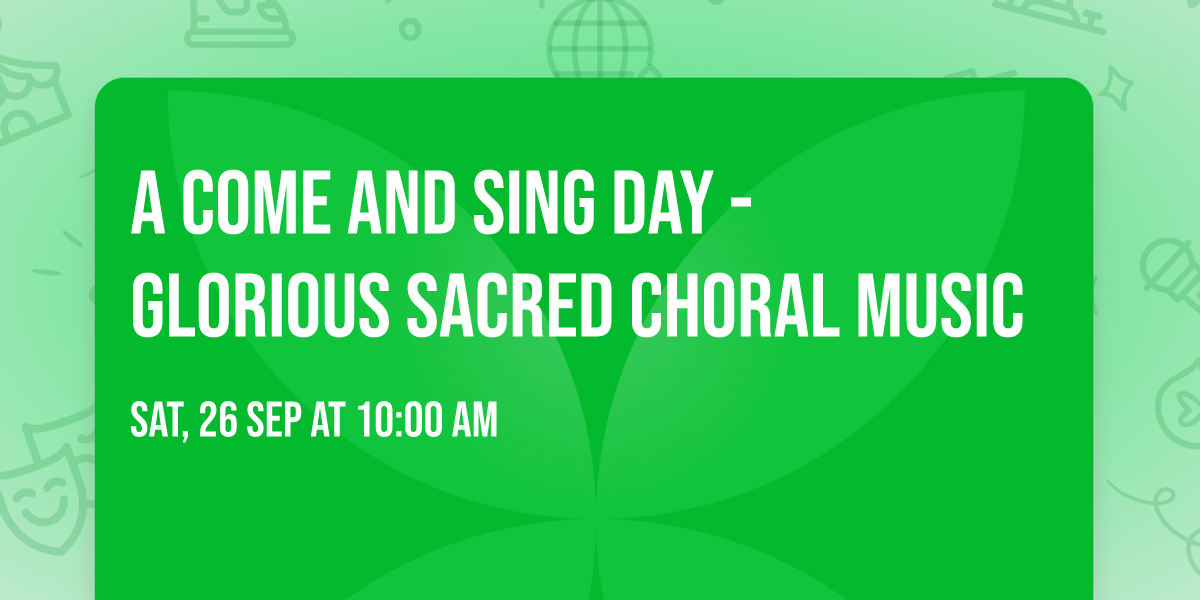 A COME AND SING DAY - GLORIOUS SACRED CHORAL MUSIC

SAT, 26 SEP AT 10:00 AM